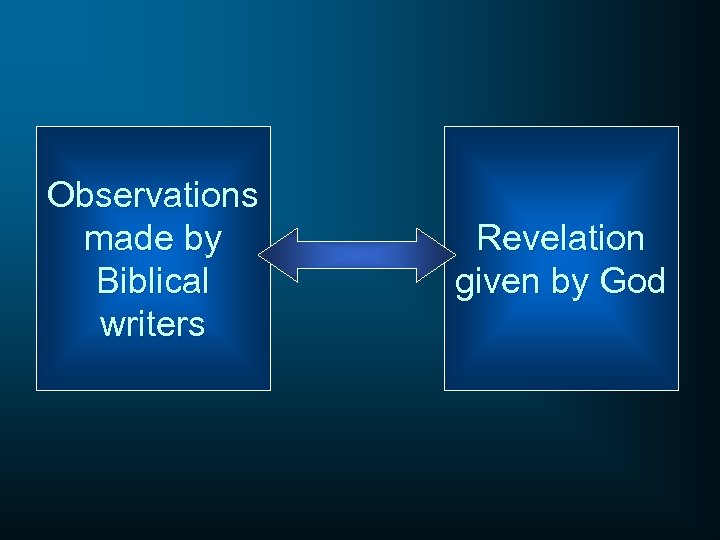 Observations made by Biblical writers

Revelation given by God